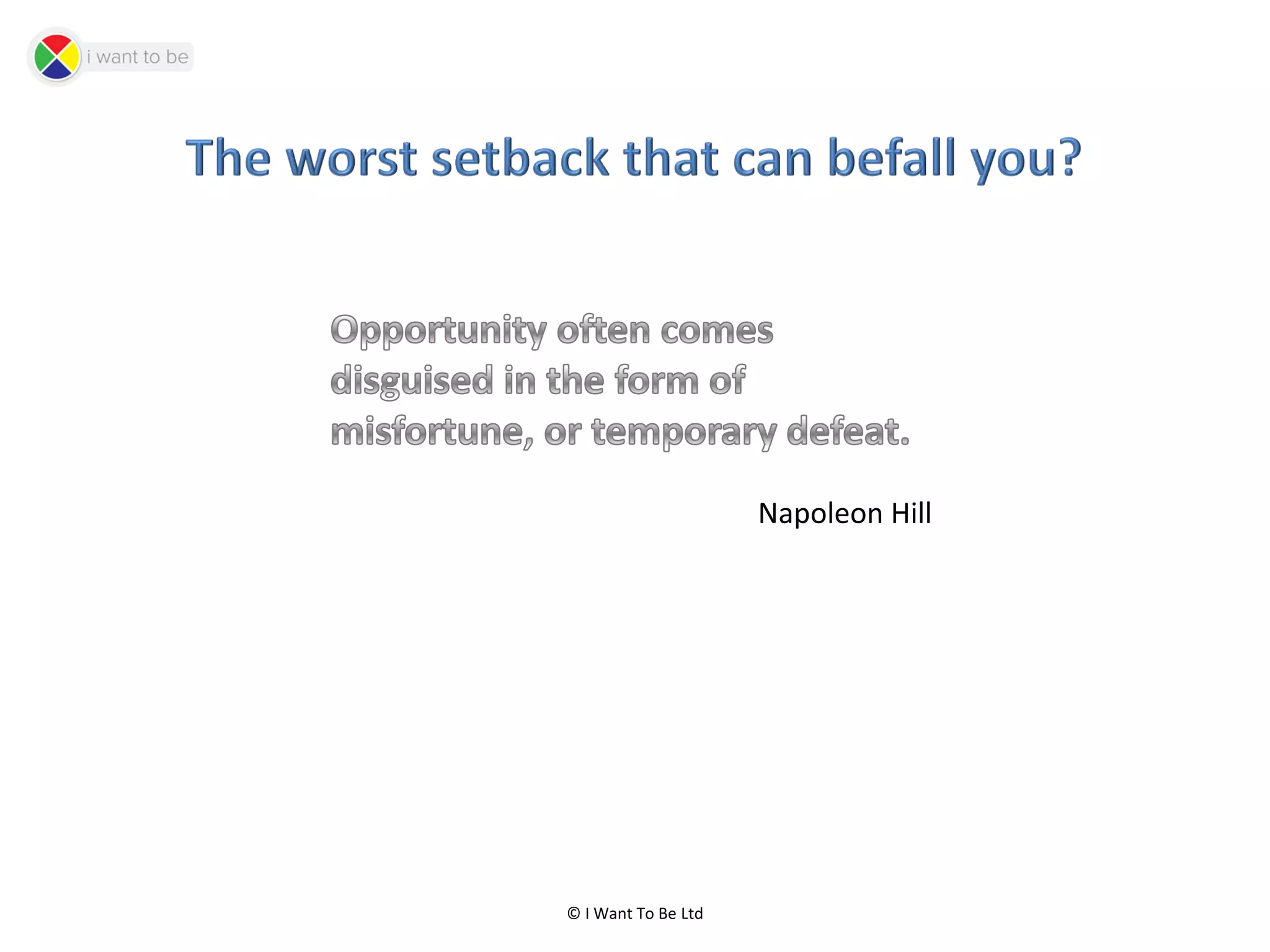 i want to be

The worst setback that can befall you?

Opportunity often comes disguised in the form of misfortune, or temporary defeat.

Napoleon Hill

© I Want To Be Ltd